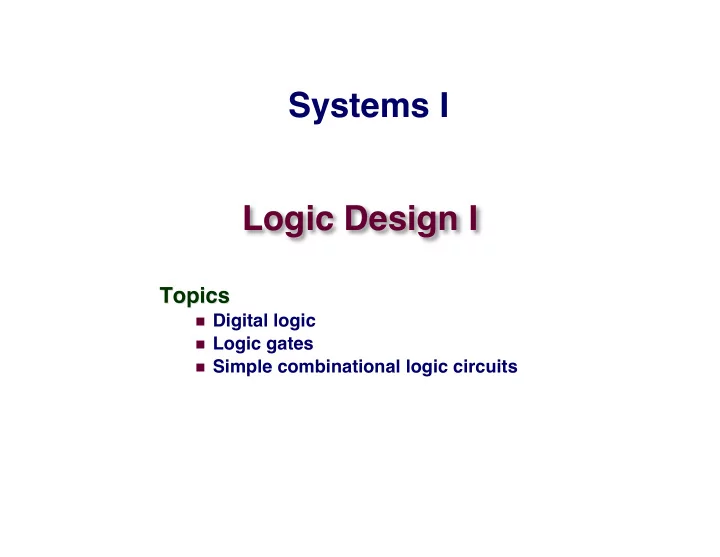 Systems I

Logic Design I

Topics
- Digital logic
- Logic gates
- Simple combinational logic circuits